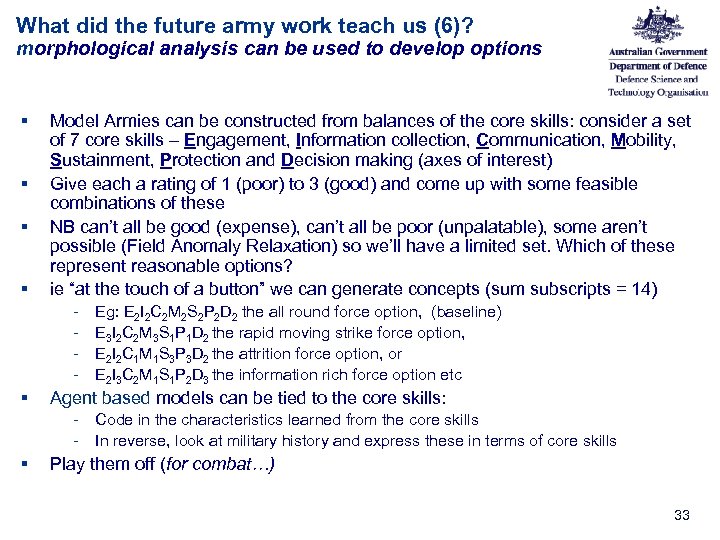 What did the future army work teach us (6)?
morphological analysis can be used to develop options

Australian Government
Department of Defence
Defence Science and Technology Organisation

▪ Model Armies can be constructed from balances of the core skills: consider a set of 7 core skills – Engagement, Information collection, Communication, Mobility, Sustainment, Protection and Decision making (axes of interest)
▪ Give each a rating of 1 (poor) to 3 (good) and come up with some feasible combinations of these
▪ NB can't all be good (expense), can't all be poor (unpalatable), some aren't possible (Field Anomaly Relaxation) so we'll have a limited set. Which of these represent reasonable options?
▪ ie "at the touch of a button" we can generate concepts (sum subscripts = 14)
- Eg: $E_2I_2C_2M_2S_2P_2D_2$ the all round force option, (baseline)
- $E_3I_2C_2M_3S_1P_1D_2$ the rapid moving strike force option,
- $E_2I_2C_1M_1S_3P_3D_2$ the attrition force option, or
- $E_2I_3C_2M_1S_1P_2D_3$ the information rich force option etc
▪ Agent based models can be tied to the core skills:
- Code in the characteristics learned from the core skills
- In reverse, look at military history and express these in terms of core skills
▪ Play them off (for combat…)

33